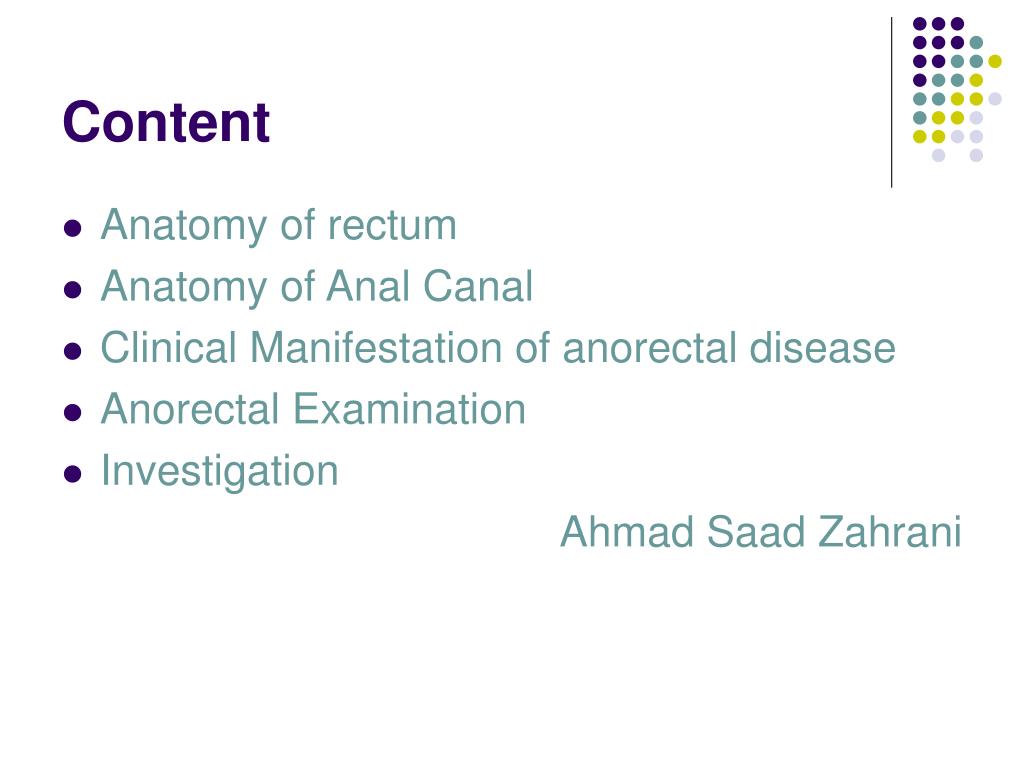 Content

- Anatomy of rectum
- Anatomy of Anal Canal
- Clinical Manifestation of anorectal disease
- Anorectal Examination
- Investigation

Ahmad Saad Zahrani